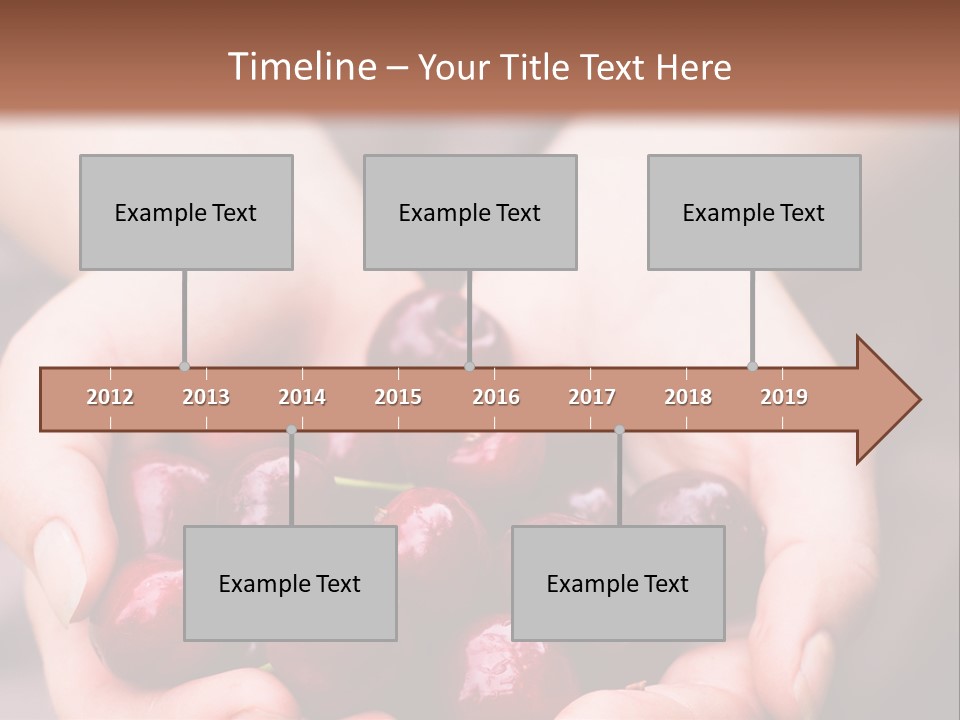 Timeline – Your Title Text Here

Example Text

Example Text

Example Text

2012 2013 2014 2015 2016 2017 2018 2019

Example Text

Example Text